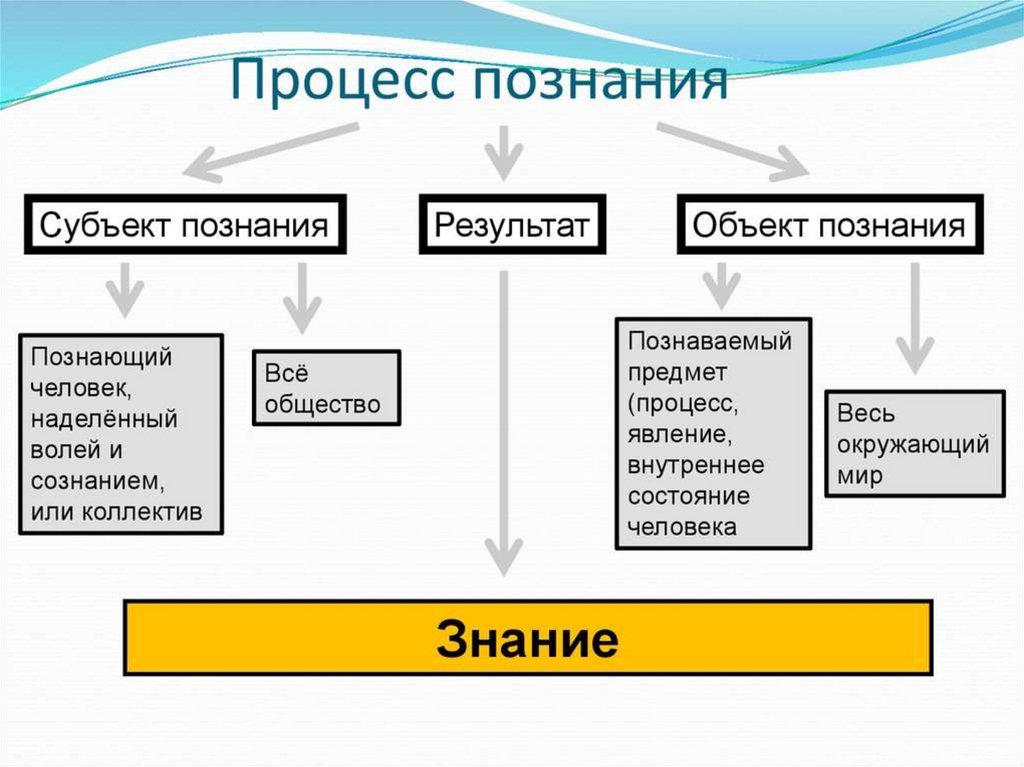 Процесс познания

Субъект познания

Результат

Объект познания

Познающий человек, наделённый волей и сознанием, или коллектив

Всё общество

Познаваемый предмет (процесс, явление, внутреннее состояние человека

Весь окружающий мир

Знание